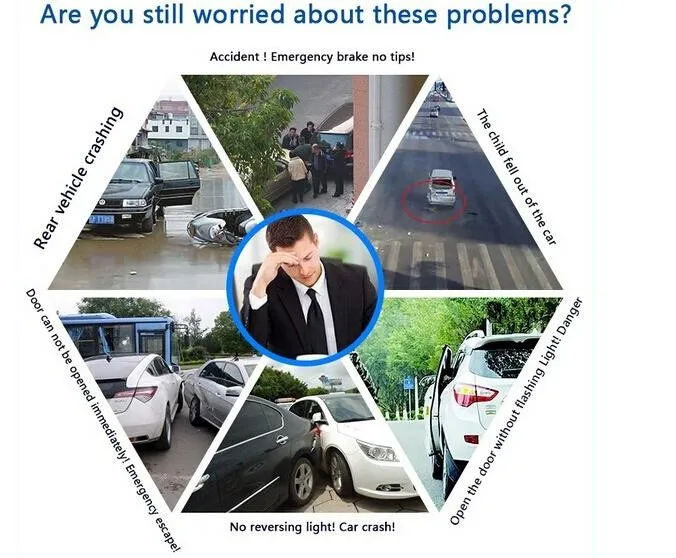 Are you still worried about these problems?

Accident ! Emergency brake no tips!

Rear vehicle crashing

The child fell out of the car

Door can not be opened immediately! Emergency escape!

Open the door without flashing Light! Danger

No reversing light! Car crash!